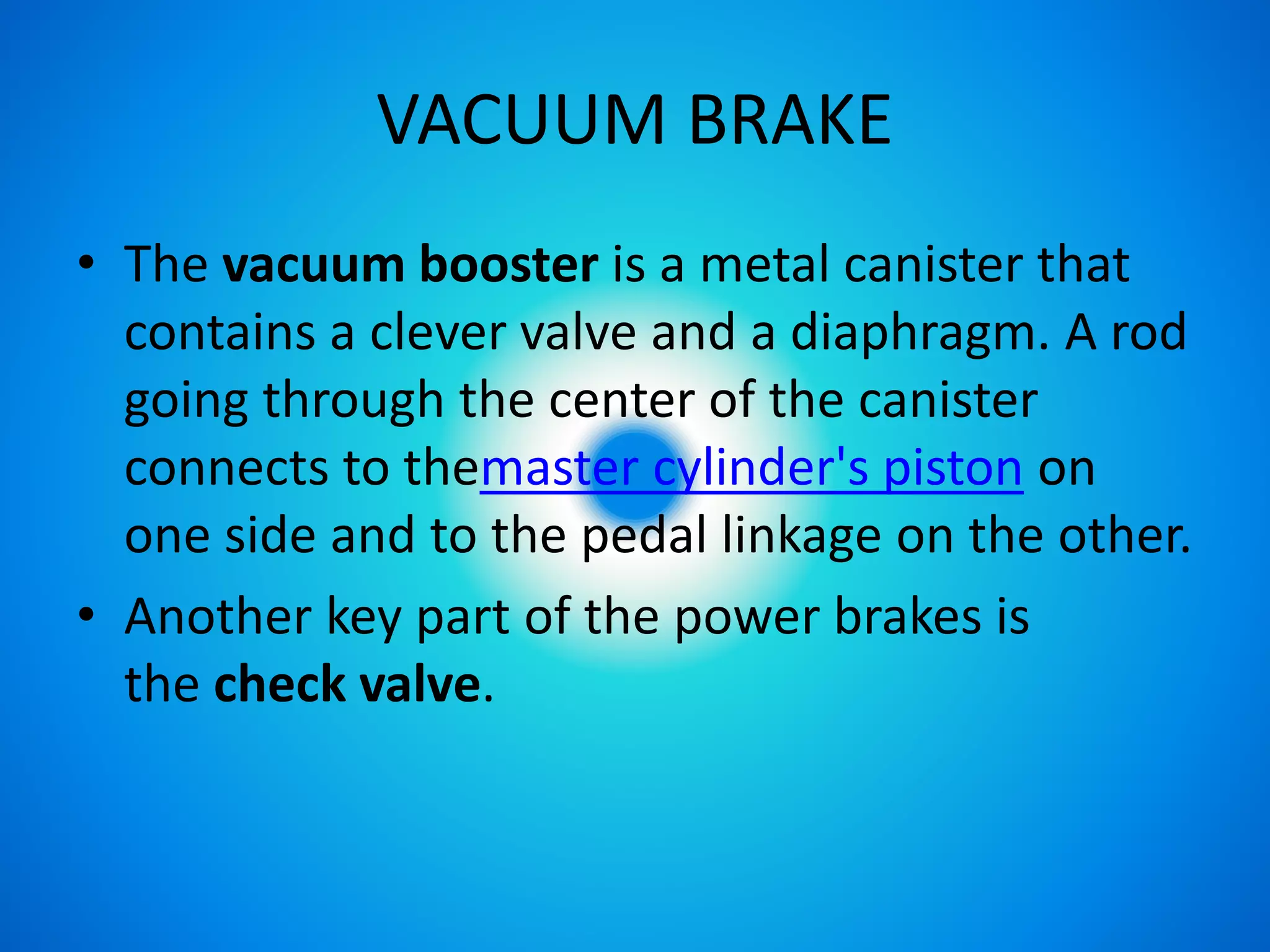 VACUUM BRAKE

• The vacuum booster is a metal canister that contains a clever valve and a diaphragm. A rod going through the center of the canister connects to themaster cylinder's piston on one side and to the pedal linkage on the other.

• Another key part of the power brakes is the check valve.